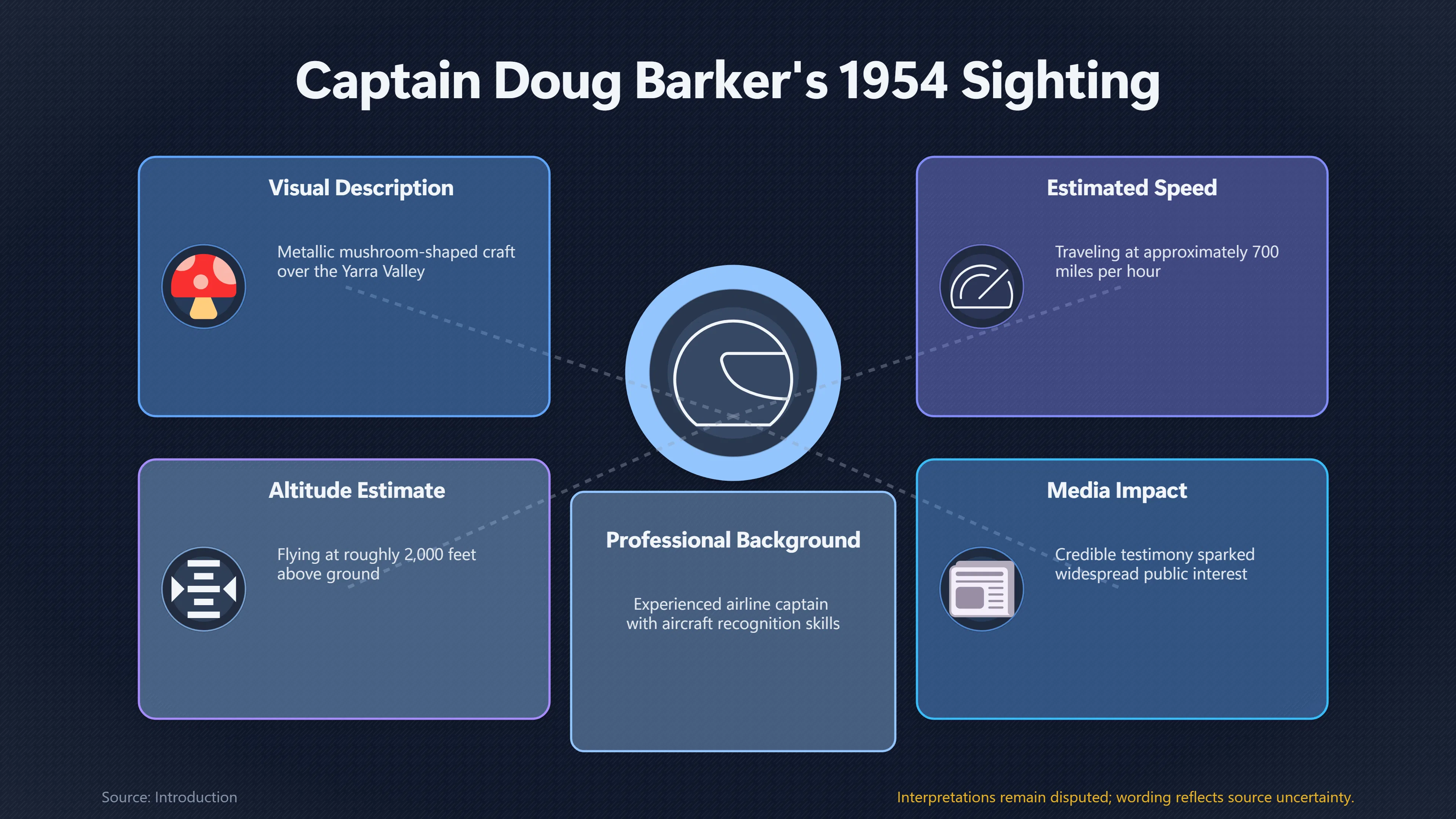 Captain Doug Barker's 1954 Sighting

Visual Description

Metallic mushroom-shaped craft over the Yarra Valley

Estimated Speed

Traveling at approximately 700 miles per hour

Altitude Estimate

Flying at roughly 2,000 feet above ground

Professional Background

Experienced airline captain with aircraft recognition skills

Media Impact

Credible testimony sparked widespread public interest

Source: Introduction

Interpretations remain disputed; wording reflects source uncertainty.